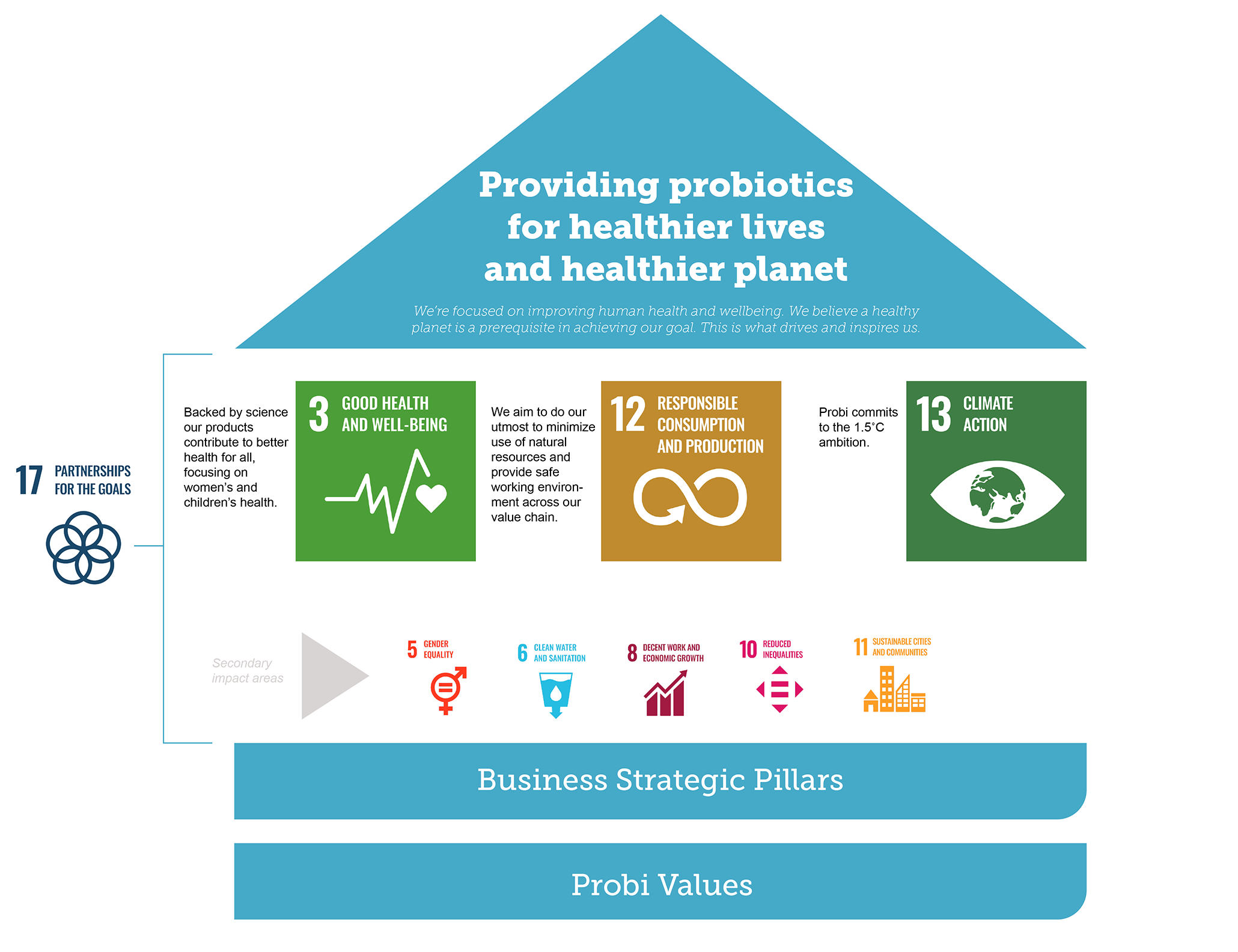 Providing probiotics for healthier lives and healthier planet

We're focused on improving human health and wellbeing. We believe a healthy planet is a prerequisite in achieving our goal. This is what drives and inspires us.

17 PARTNERSHIPS FOR THE GOALS

Backed by science our products contribute to better health for all, focusing on women's and children's health.

3 GOOD HEALTH AND WELL-BEING

We aim to do our utmost to minimize use of natural resources and provide safe working environment across our value chain.

12 RESPONSIBLE CONSUMPTION AND PRODUCTION

Probi commits to the 1.5°C ambition.

13 CLIMATE ACTION

Secondary impact areas

5 GENDER EQUALITY

6 CLEAN WATER AND SANITATION

8 DECENT WORK AND ECONOMIC GROWTH

10 REDUCED INEQUALITIES

11 SUSTAINABLE CITIES AND COMMUNITIES

Business Strategic Pillars

Probi Values